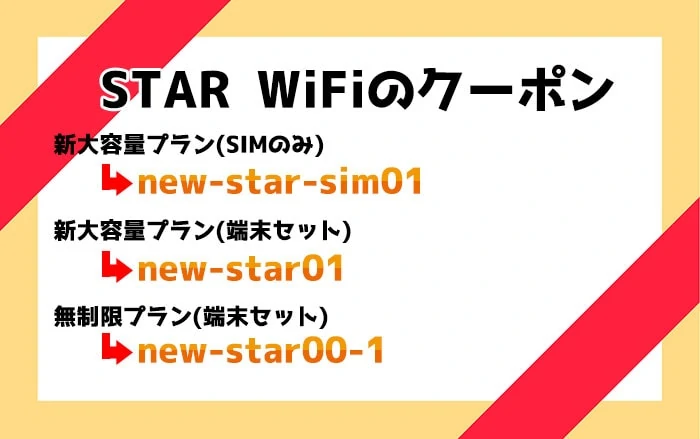 STAR WiFiのクーポン

新大容量プラン(SIMのみ)

new-star-sim01

新大容量プラン(端末セット)

new-star01

無制限プラン(端末セット)

new-star00-1